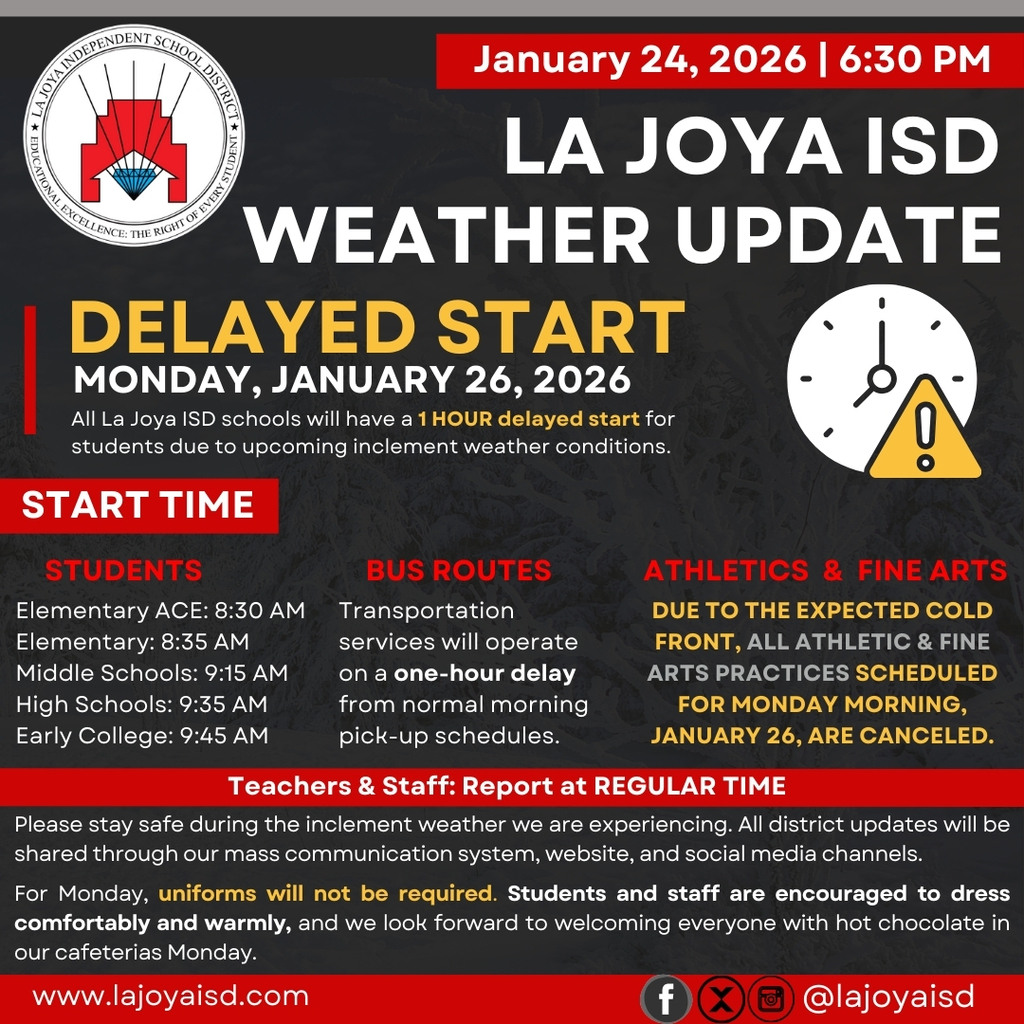 LA JOYA INDEPENDENT SCHOOL DISTRICT
EDUCATIONAL EXCELLENCE: THE RIGHT OF EVERY STUDENT

January 24, 2026 | 6:30 PM

LA JOYA ISD WEATHER UPDATE

DELAYED START
MONDAY, JANUARY 26, 2026
All La Joya ISD schools will have a 1 HOUR delayed start for students due to upcoming inclement weather conditions.

START TIME

STUDENTS
Elementary ACE: 8:30 AM
Elementary: 8:35 AM
Middle Schools: 9:15 AM
High Schools: 9:35 AM
Early College: 9:45 AM

BUS ROUTES
Transportation services will operate on a one-hour delay from normal morning pick-up schedules.

ATHLETICS & FINE ARTS
DUE TO THE EXPECTED COLD FRONT, ALL ATHLETIC & FINE ARTS PRACTICES SCHEDULED FOR MONDAY MORNING, JANUARY 26, ARE CANCELED.

Teachers & Staff: Report at REGULAR TIME

Please stay safe during the inclement weather we are experiencing. All district updates will be shared through our mass communication system, website, and social media channels.

For Monday, uniforms will not be required. Students and staff are encouraged to dress comfortably and warmly, and we look forward to welcoming everyone with hot chocolate in our cafeterias Monday.

www.lajoyaisd.com
@lajoyaisd